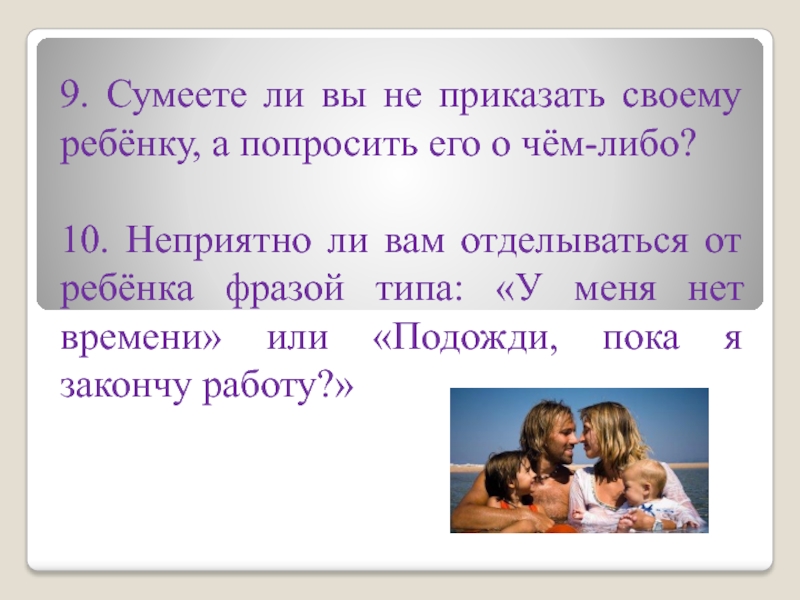 9. Сумеете ли вы не приказать своему ребёнку, а попросить его о чём-либо?

10. Неприятно ли вам отделываться от ребёнка фразой типа: «У меня нет времени» или «Подожди, пока я закончу работу?»